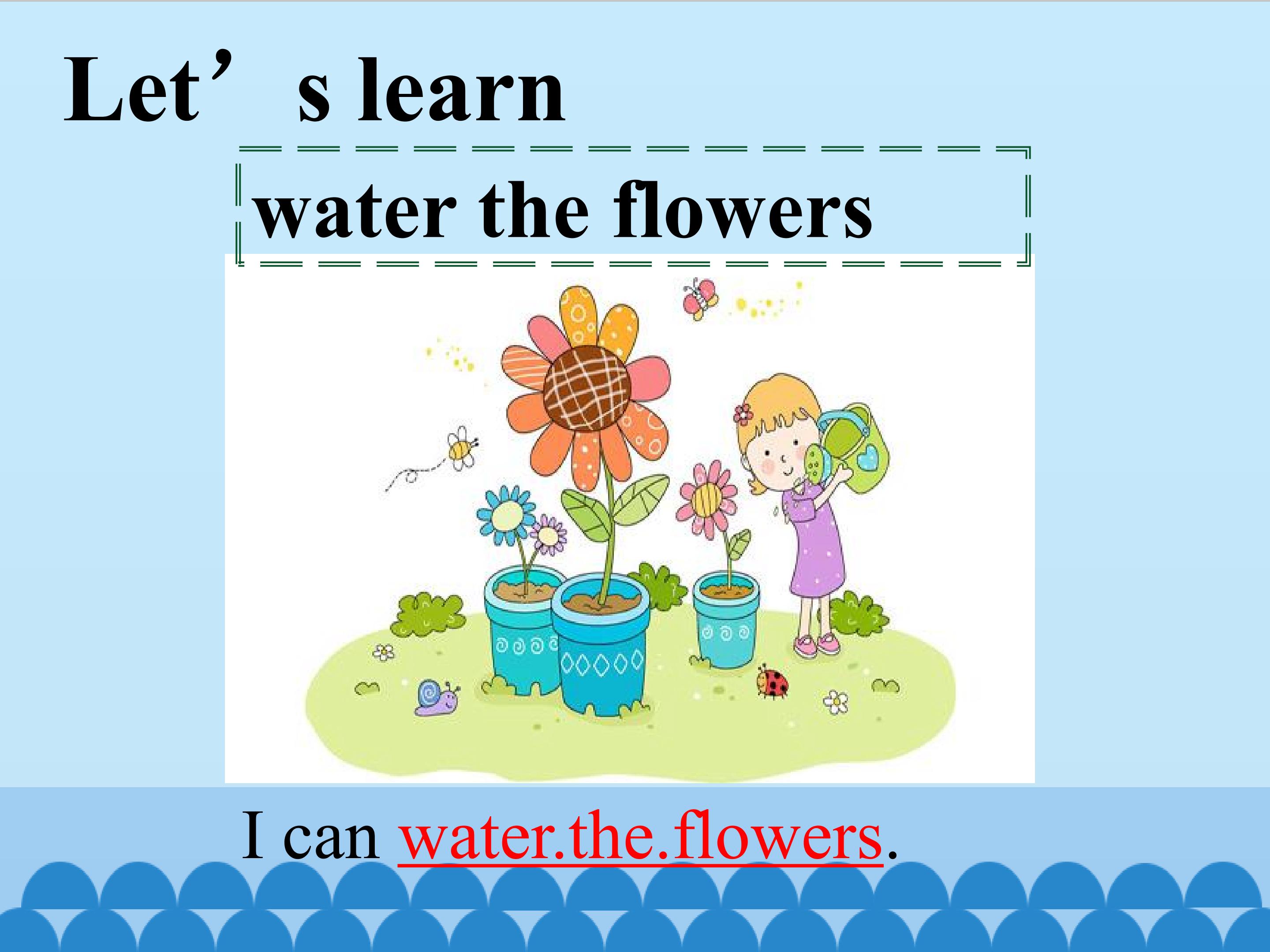 Let's learn

water the flowers

I can water.the.flowers.